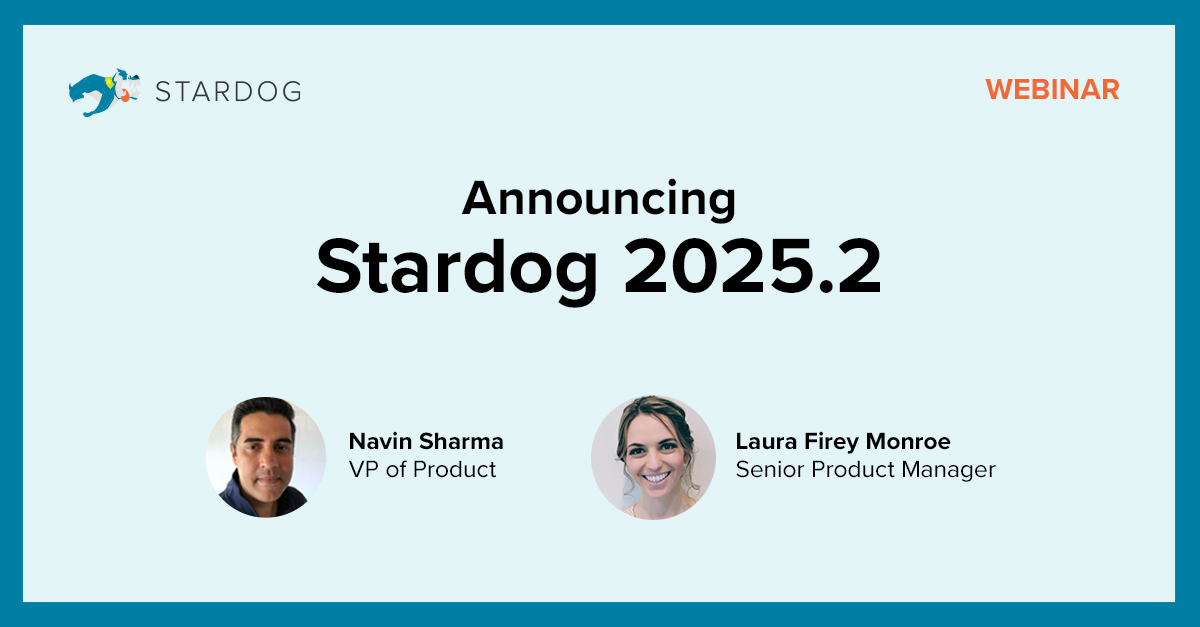 STARDOG

WEBINAR

Announcing
Stardog 2025.2

Navin Sharma
VP of Product

Laura Firey Monroe
Senior Product Manager